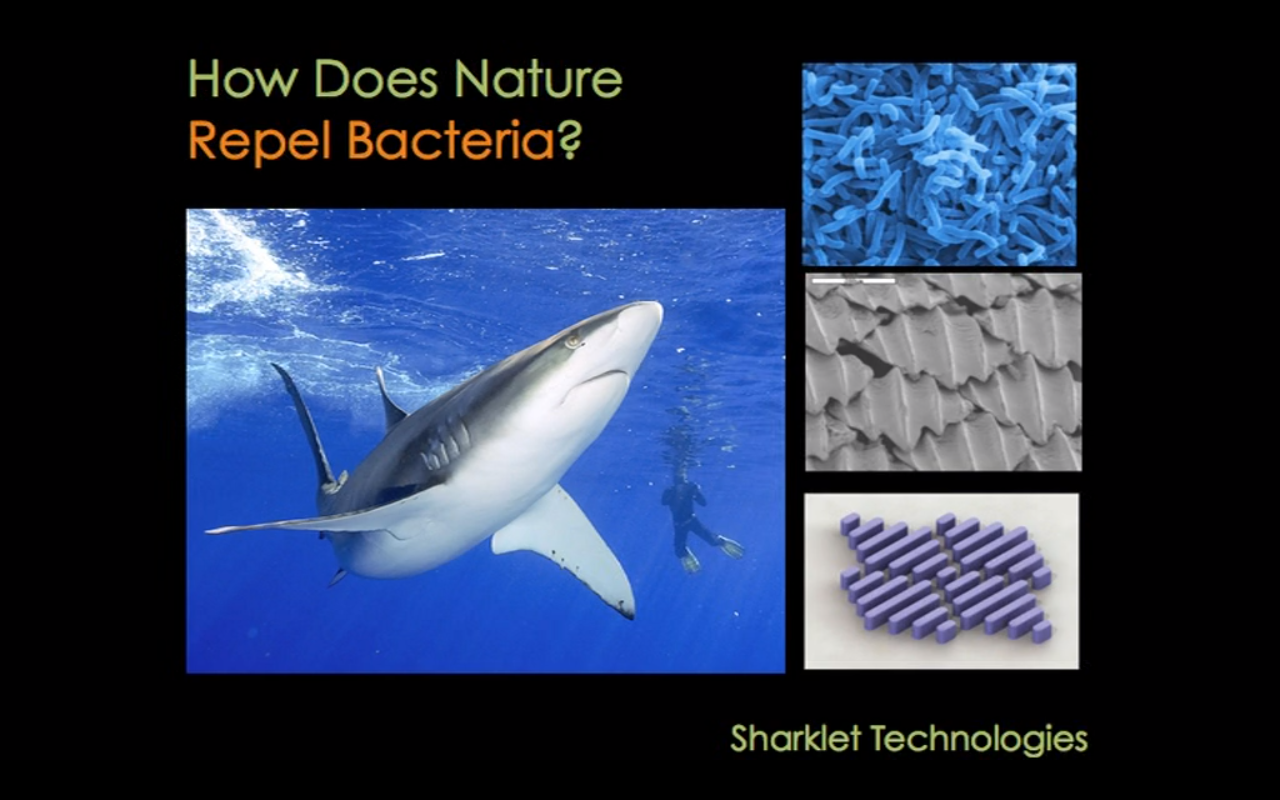 How Does Nature
Repel Bacteria?

Sharklet Technologies